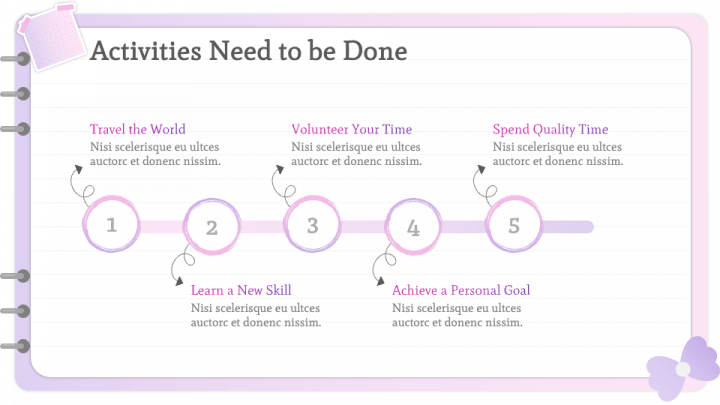 Activities Need to be Done

Travel the World
Nisi scelerisque eu ultces auctorc et donenc nissim.

Volunteer Your Time
Nisi scelerisque eu ultces auctorc et donenc nissim.

Spend Quality Time
Nisi scelerisque eu ultces auctorc et donenc nissim.

1

2

3

4

5

Learn a New Skill
Nisi scelerisque eu ultces auctorc et donenc nissim.

Achieve a Personal Goal
Nisi scelerisque eu ultces auctorc et donenc nissim.